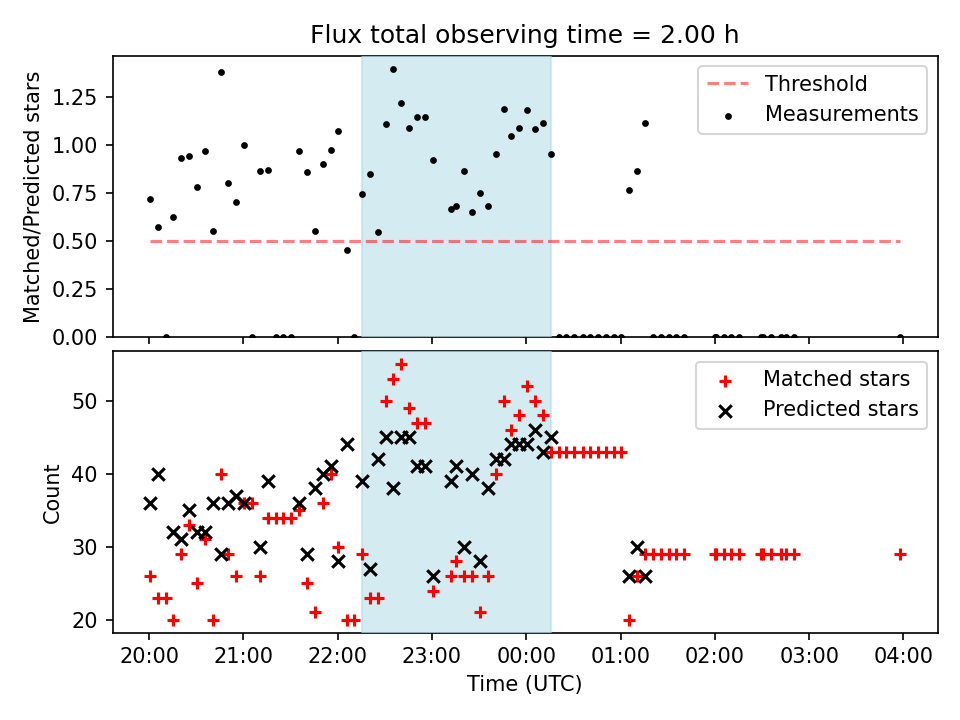 Flux total observing time = 2.00 h

Matched/Predicted stars

1.25
1.00
0.75
0.50
0.25
0.00

Threshold
Measurements

Count

50
40
30
20

Matched stars
Predicted stars

20:00 21:00 22:00 23:00 00:00 01:00 02:00 03:00 04:00

Time (UTC)